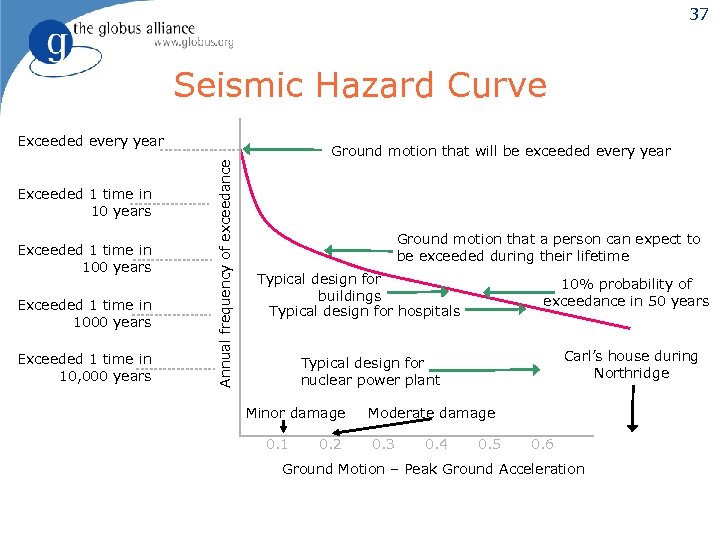 37

g the globus alliance
www.globus.org

Seismic Hazard Curve

Exceeded every year

Exceeded 1 time in 10 years

Exceeded 1 time in 100 years

Exceeded 1 time in 1000 years

Exceeded 1 time in 10,000 years

Annual frequency of exceedance

Ground motion that will be exceeded every year

Ground motion that a person can expect to be exceeded during their lifetime

Typical design for buildings

10% probability of exceedance in 50 years

Typical design for hospitals

Typical design for nuclear power plant

Carl's house during Northridge

Minor damage

Moderate damage

0.1 0.2 0.3 0.4 0.5 0.6

Ground Motion – Peak Ground Acceleration